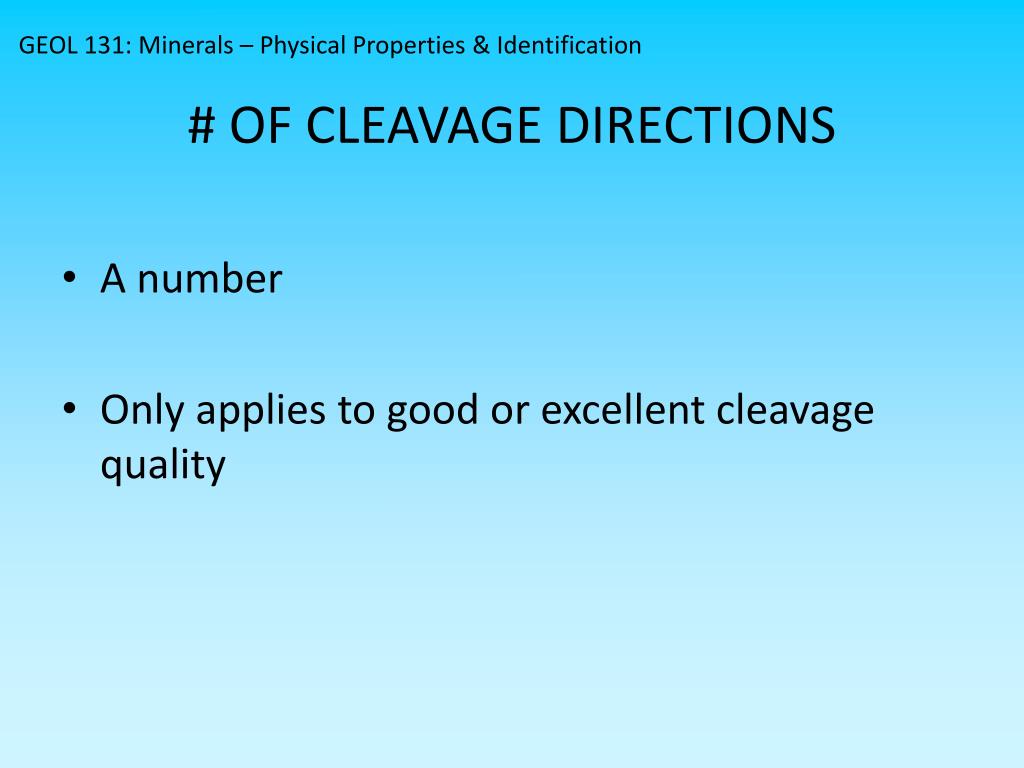 GEOL 131: Minerals – Physical Properties & Identification

# OF CLEAVAGE DIRECTIONS

• A number

• Only applies to good or excellent cleavage quality